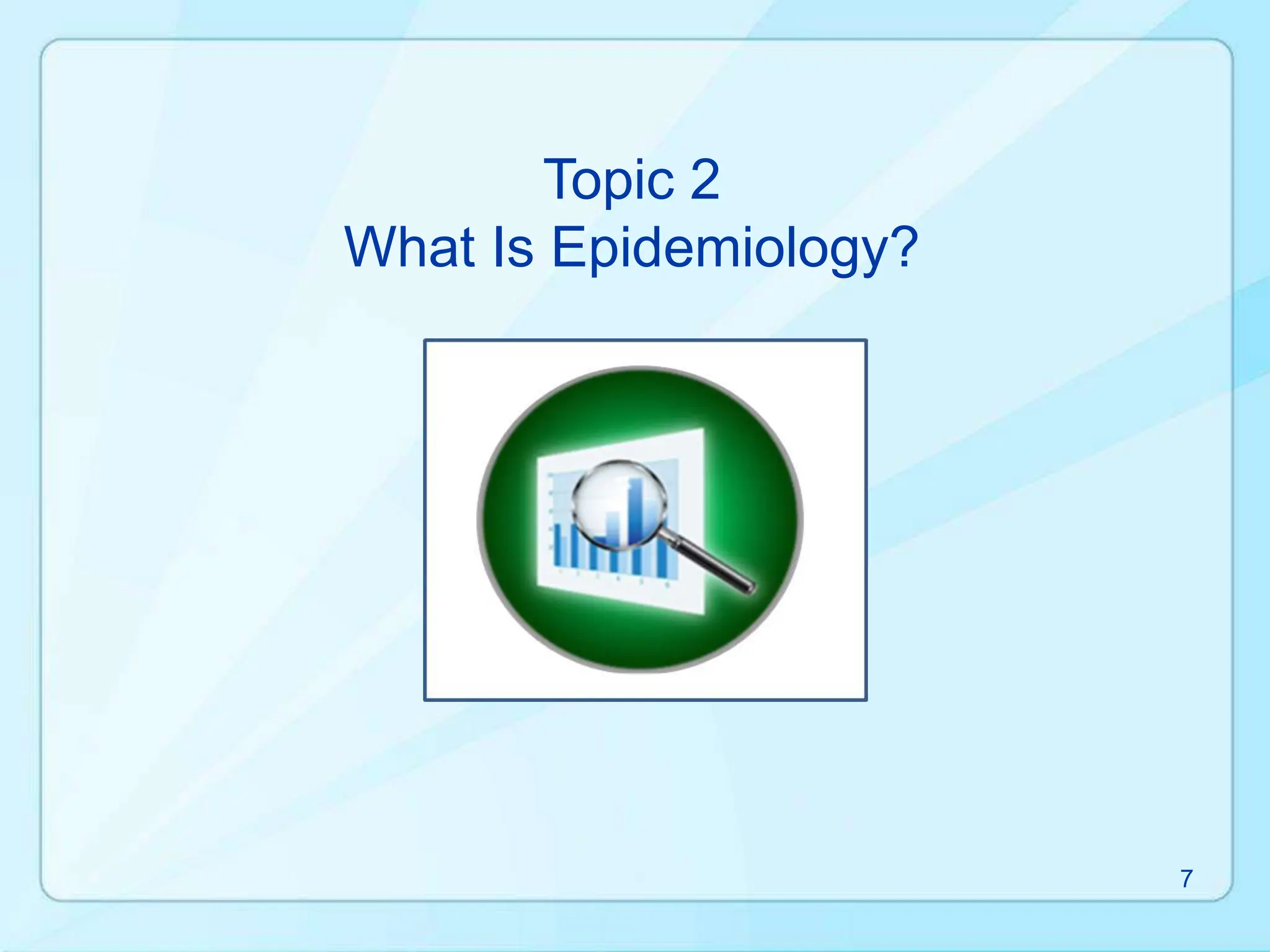 Topic 2
What Is Epidemiology?

7